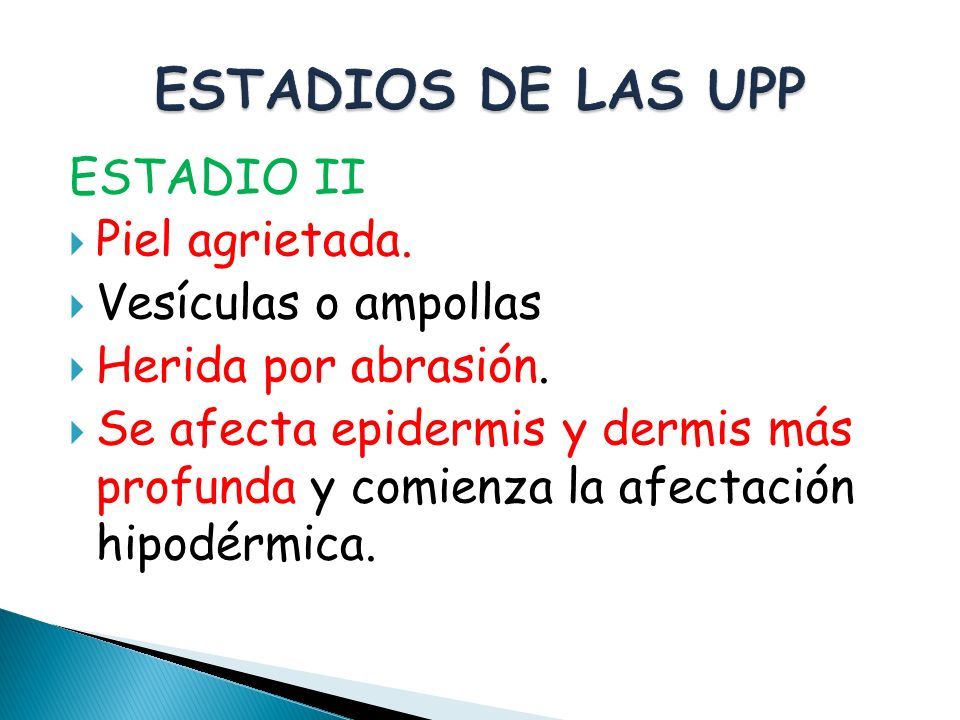 ESTADIOS DE LAS UPP

ESTADIO II

Piel agrietada.

Vesículas o ampollas

Herida por abrasión.

Se afecta epidermis y dermis más profunda y comienza la afectación hipodérmica.